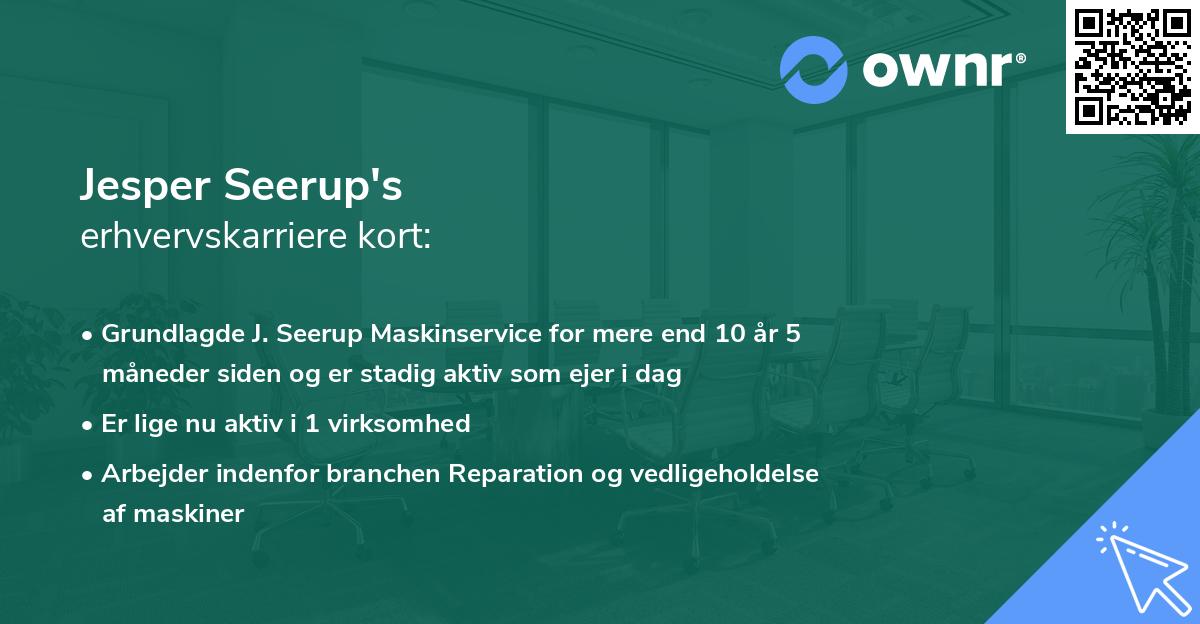 ownr®

Jesper Seerup's
erhvervskarriere kort:

• Grundlagde J. Seerup Maskinservice for mere end 10 år 5 måneder siden og er stadig aktiv som ejer i dag

• Er lige nu aktiv i 1 virksomhed

• Arbejder indenfor branchen Reparation og vedligeholdelse af maskiner